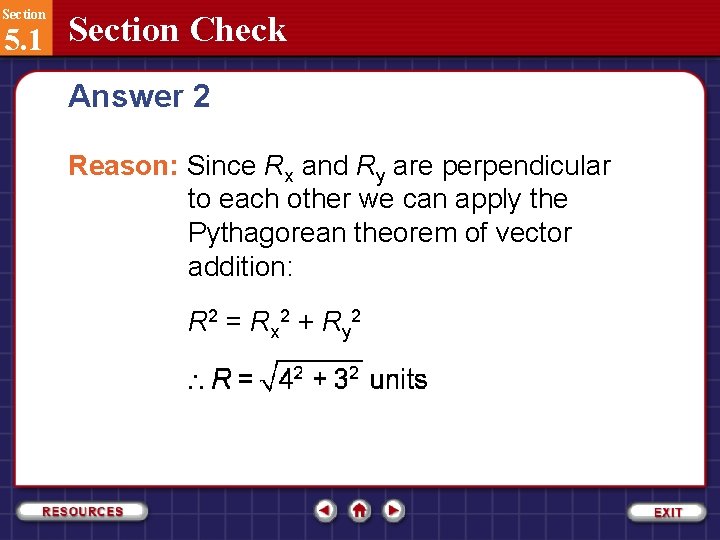 Section 5.1

Section Check

Answer 2

Reason: Since $R_x$ and $R_y$ are perpendicular to each other we can apply the Pythagorean theorem of vector addition:

$R^2 = R_x^2 + R_y^2$

$\therefore R = \sqrt{4^2 + 3^2}$ units

RESOURCES

EXIT